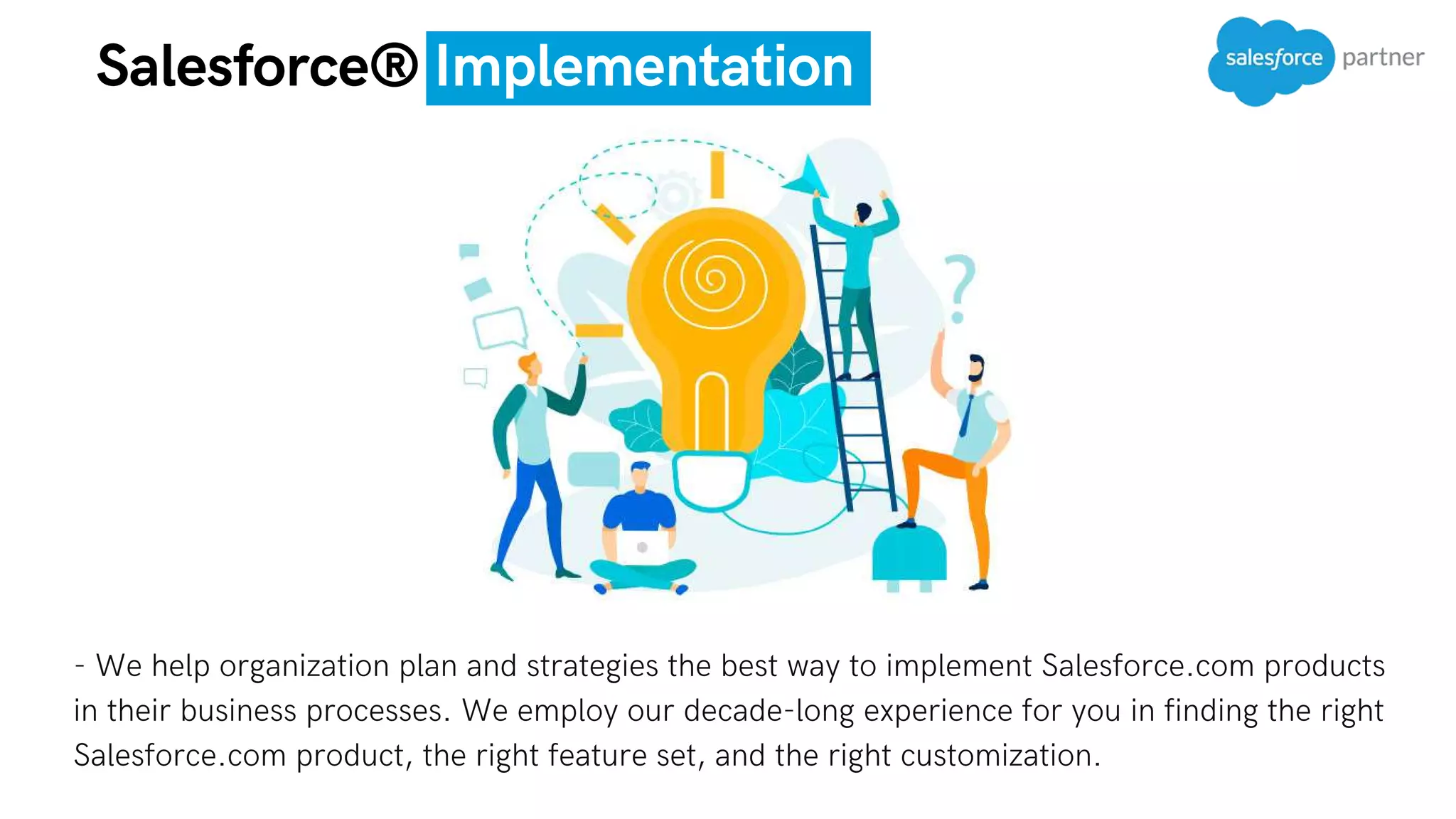 Salesforce® Implementation

salesforce partner

?

- We help organization plan and strategies the best way to implement Salesforce.com products in their business processes. We employ our decade-long experience for you in finding the right Salesforce.com product, the right feature set, and the right customization.